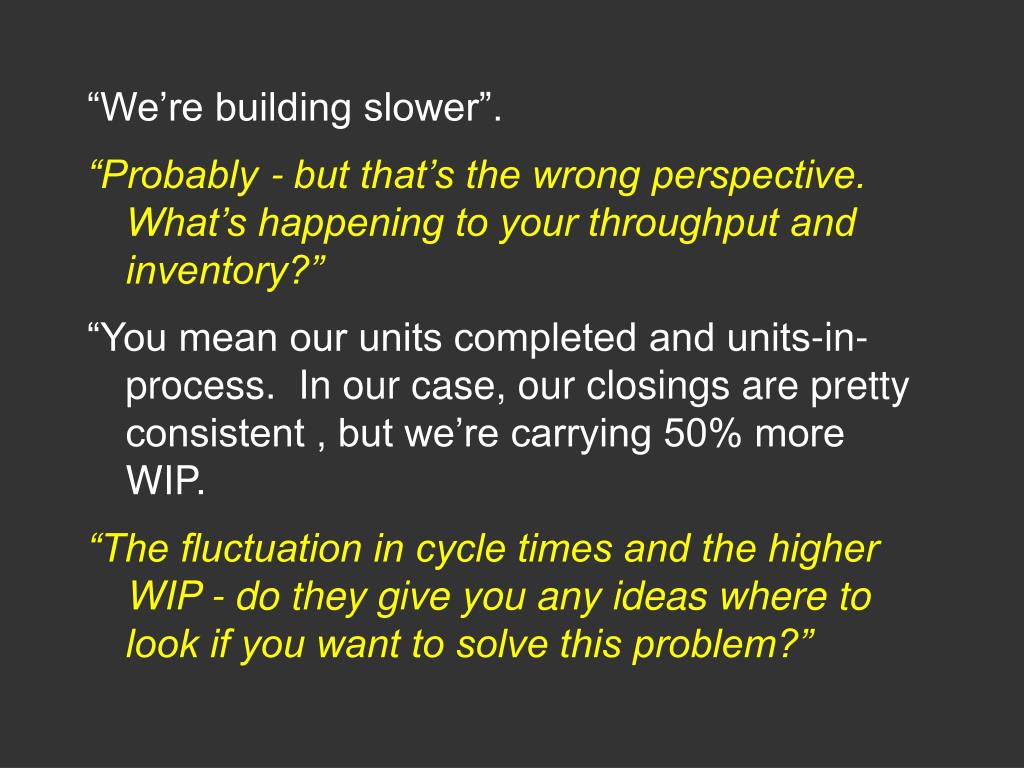 “We’re building slower”.

“Probably - but that’s the wrong perspective. What’s happening to your throughput and inventory?”

“You mean our units completed and units-in-process.  In our case, our closings are pretty consistent , but we’re carrying 50% more WIP.

“The fluctuation in cycle times and the higher WIP - do they give you any ideas where to look if you want to solve this problem?”